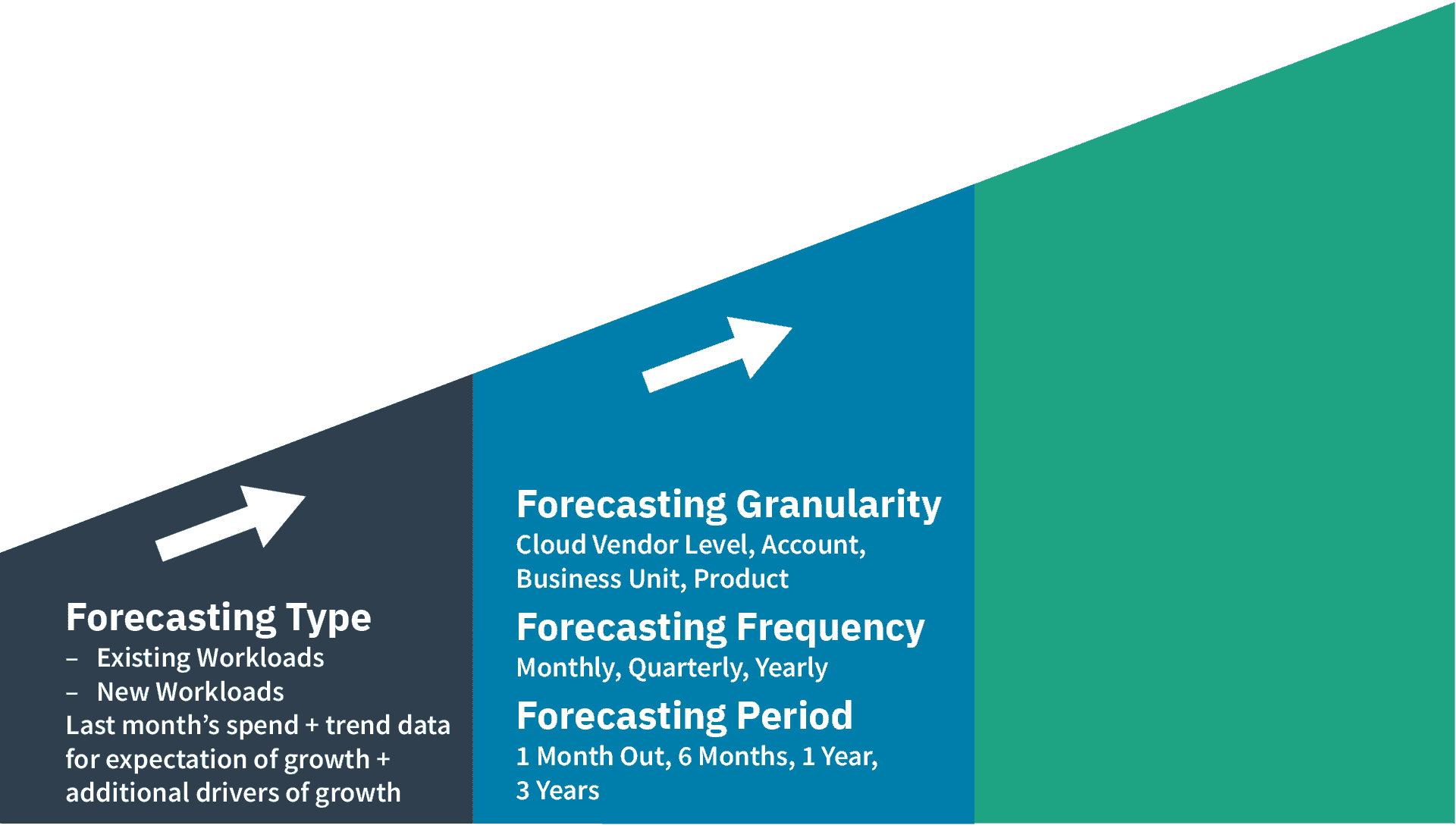 Forecasting Type
– Existing Workloads
– New Workloads
Last month's spend + trend data for expectation of growth + additional drivers of growth

Forecasting Granularity
Cloud Vendor Level, Account, Business Unit, Product

Forecasting Frequency
Monthly, Quarterly, Yearly

Forecasting Period
1 Month Out, 6 Months, 1 Year, 3 Years